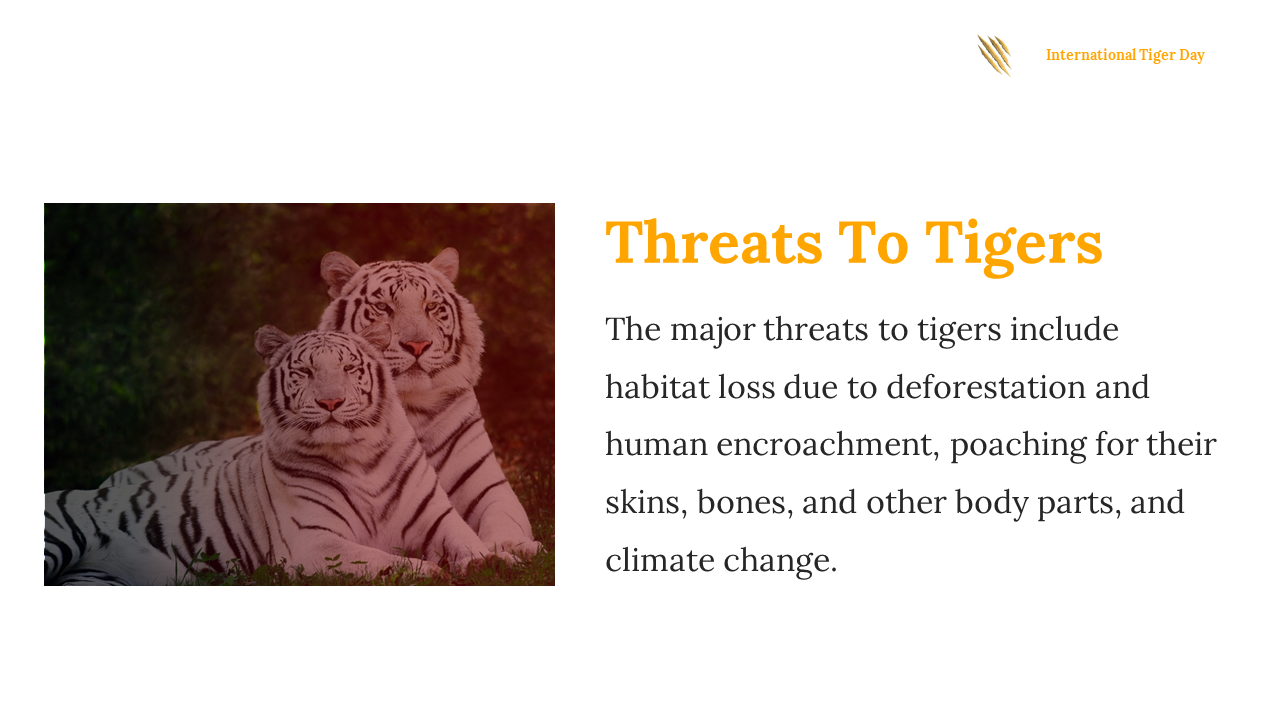 International Tiger Day

Threats To Tigers

The major threats to tigers include habitat loss due to deforestation and human encroachment, poaching for their skins, bones, and other body parts, and climate change.